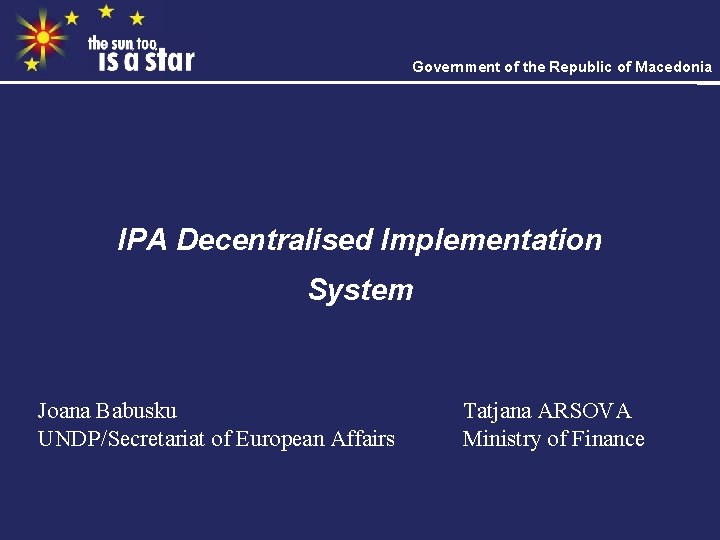 the sun, too, is a star

Government of the Republic of Macedonia

IPA Decentralised Implementation System

Joana Babusku
UNDP/Secretariat of European Affairs

Tatjana ARSOVA
Ministry of Finance